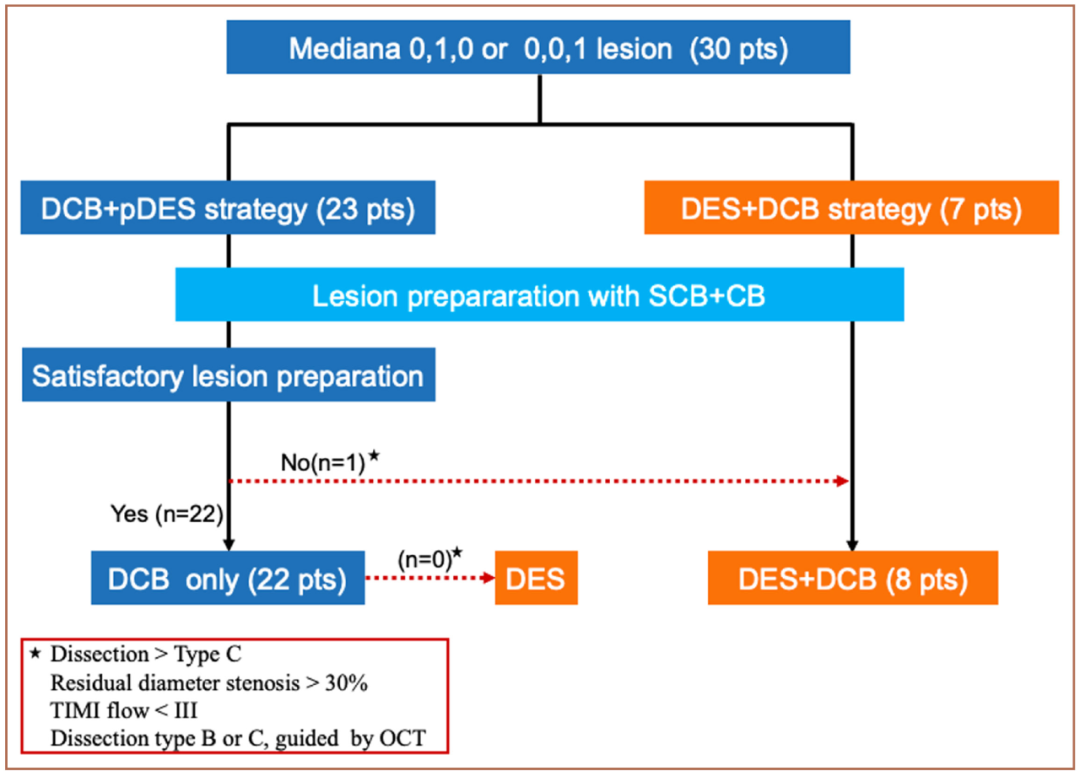 Mediana 0,1,0 or 0,0,1 lesion (30 pts)

DCB+pDES strategy (23 pts)

DES+DCB strategy (7 pts)

Lesion prepararation with SCB+CB

Satisfactory lesion preparation

No(n=1)★

Yes (n=22)

DCB only (22 pts)

(n=0)★

DES

DES+DCB (8 pts)

★ Dissection > Type C
Residual diameter stenosis > 30%
TIMI flow < III
Dissection type B or C, guided by OCT